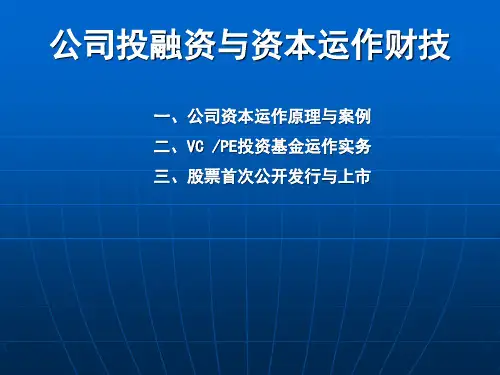 公司投融资与资本运作财技

一、公司资本运作原理与案例

二、VC /PE投资基金运作实务

三、股票首次公开发行与上市